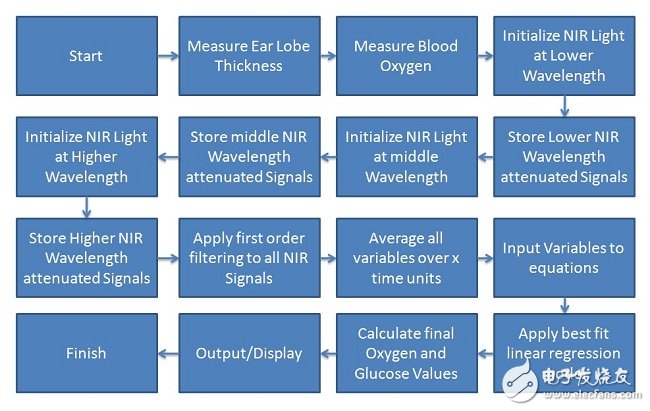 Start

Measure Ear Lobe Thickness

Measure Blood Oxygen

Initialize NIR Light at Lower Wavelength

Store Lower NIR Wavelength attenuated Signals

Initialize NIR Light at middle Wavelength

Store middle NIR Wavelength attenuated Signals

Initialize NIR Light at Higher Wavelength

Store Higher NIR Wavelength attenuated Signals

Apply first order filtering to all NIR Signals

Average all variables over x time units

Input Variables to equations

Apply best fit linear regression

Calculate final Oxygen and Glucose Values

Output/Display

Finish

电子发烧友
www.elecfans.com